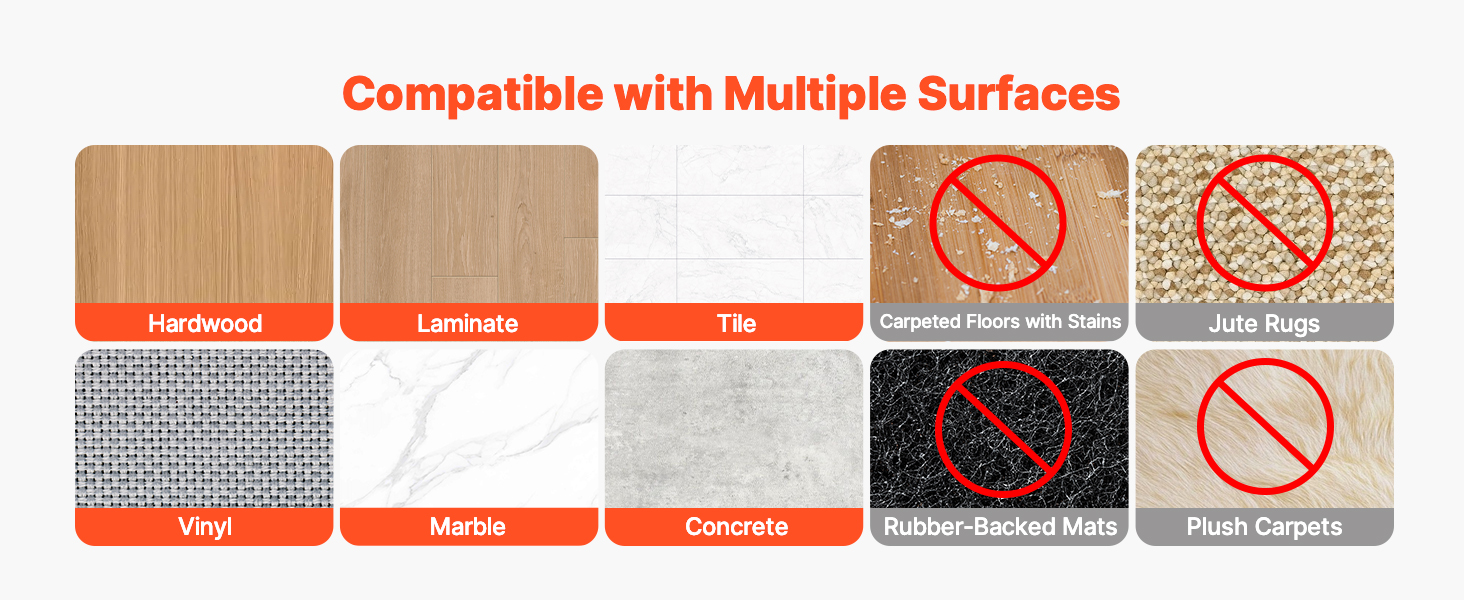 Compatible with Multiple Surfaces

Hardwood

Laminate

Tile

Carpeted Floors with Stains

Jute Rugs

Vinyl

Marble

Concrete

Rubber-Backed Mats

Plush Carpets